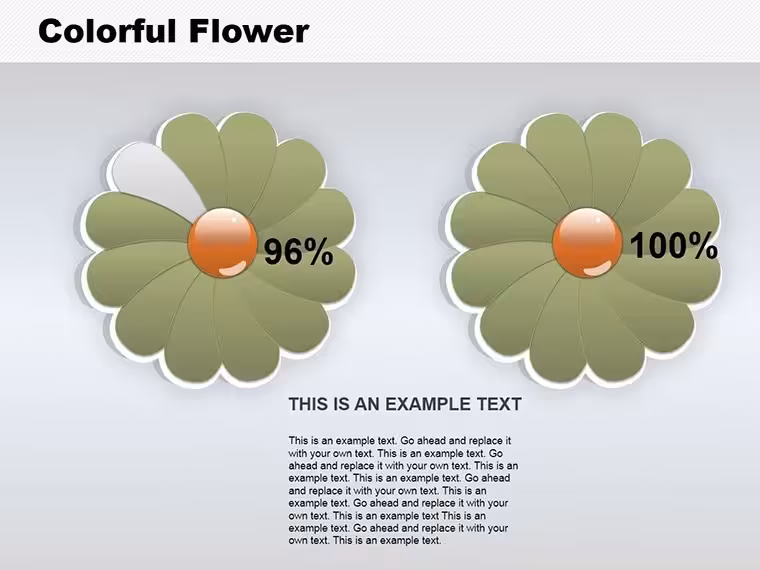 Colorful Flower

96%

100%

THIS IS AN EXAMPLE TEXT

This is an example text. Go ahead and replace it with your own text. This is an example text. Go ahead and replace it with your own text. This is an example text. This is an example text. Go ahead and replace it with your own text. This is an example text. Go ahead and replace it with your own text. This is an example text This is an example text. Go ahead and replace it with your own text. This is an example text.